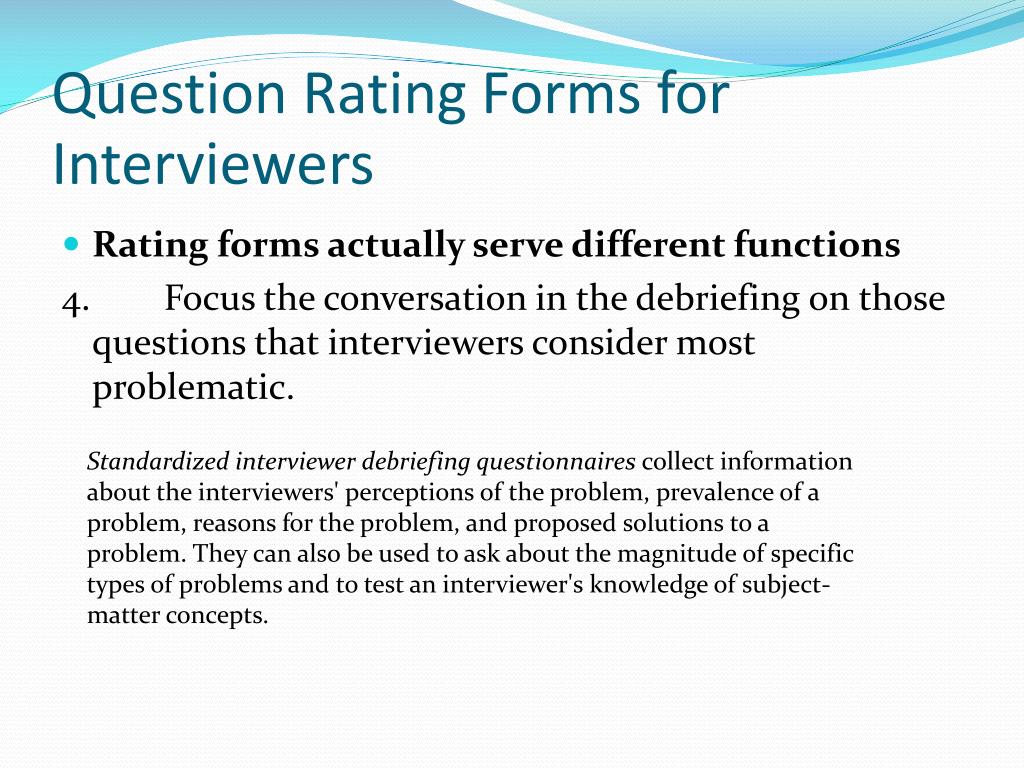 Question Rating Forms for Interviewers

Rating forms actually serve different functions

4. Focus the conversation in the debriefing on those questions that interviewers consider most problematic.

Standardized interviewer debriefing questionnaires collect information about the interviewers' perceptions of the problem, prevalence of a problem, reasons for the problem, and proposed solutions to a problem. They can also be used to ask about the magnitude of specific types of problems and to test an interviewer's knowledge of subject-matter concepts.